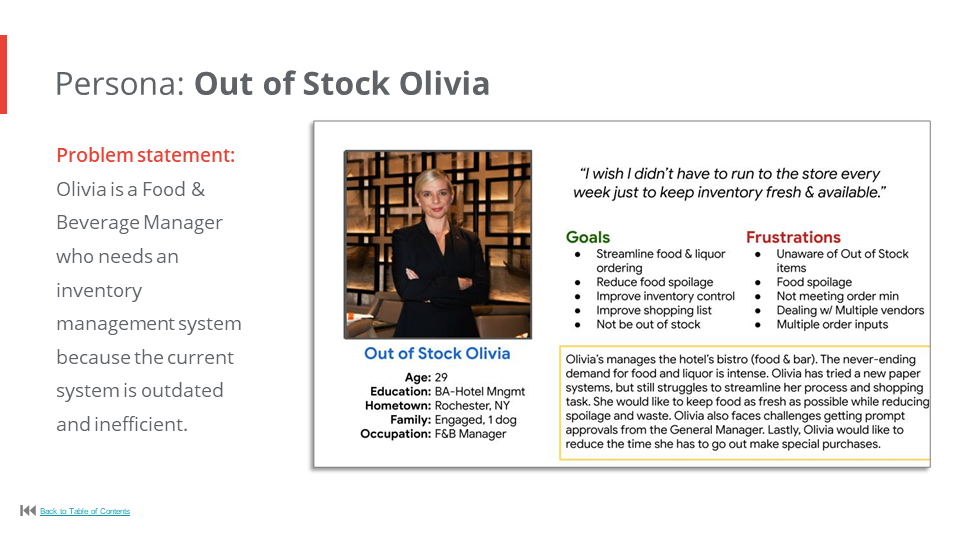 Persona: **Out of Stock Olivia**

Problem statement:
Olivia is a Food & Beverage Manager who needs an inventory management system because the current system is outdated and inefficient.

"I wish I didn't have to run to the store every week just to keep inventory fresh & available."

Goals
- Streamline food & liquor ordering
- Reduce food spoilage
- Improve inventory control
- Improve shopping list
- Not be out of stock

Frustrations
- Unaware of Out of Stock items
- Food spoilage
- Not meeting order min
- Dealing w/ Multiple vendors
- Multiple order inputs

Out of Stock Olivia
Age: 29
Education: BA-Hotel Mngmt
Hometown: Rochester, NY
Family: Engaged, 1 dog
Occupation: F&B Manager

Olivia's manages the hotel's bistro (food & bar). The never-ending demand for food and liquor is intense. Olivia has tried a new paper systems, but still struggles to streamline her process and shopping task. She would like to keep food as fresh as possible while reducing spoilage and waste. Olivia also faces challenges getting prompt approvals from the General Manager. Lastly, Olivia would like to reduce the time she has to go out make special purchases.

Back to Table of Contents